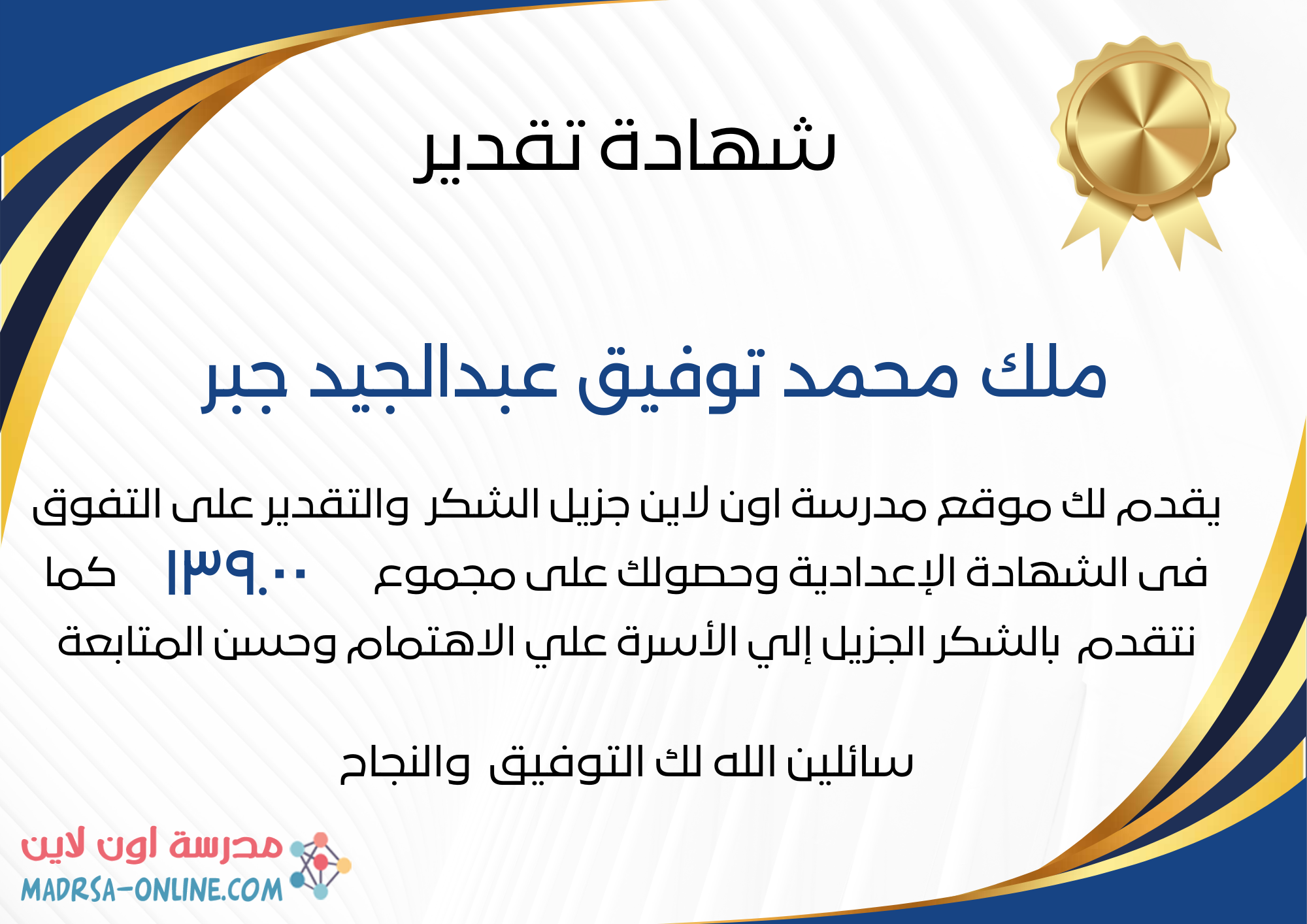 شهادة تقدير

ملك محمد توفيق عبدالجيد جبر

يقدم لك موقع مدرسة اون لاين جزيل الشكر والتقدير على التفوق فى الشهادة الإعدادية وحصولك على مجموع ١٣٩.٠٠ كما نتقدم بالشكر الجزيل إلي الأسرة علي الاهتمام وحسن المتابعة

سائلين الله لك التوفيق والنجاح

مدرسة اون لاين
MADRSA-ONLINE.COM